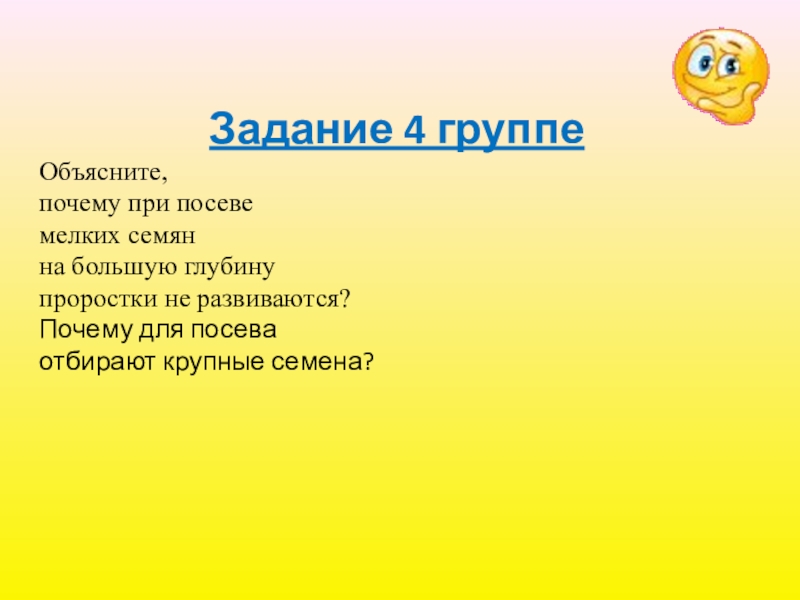 Задание 4 группе

Объясните, почему при посеве мелких семян на большую глубину проростки не развиваются? Почему для посева отбирают крупные семена?